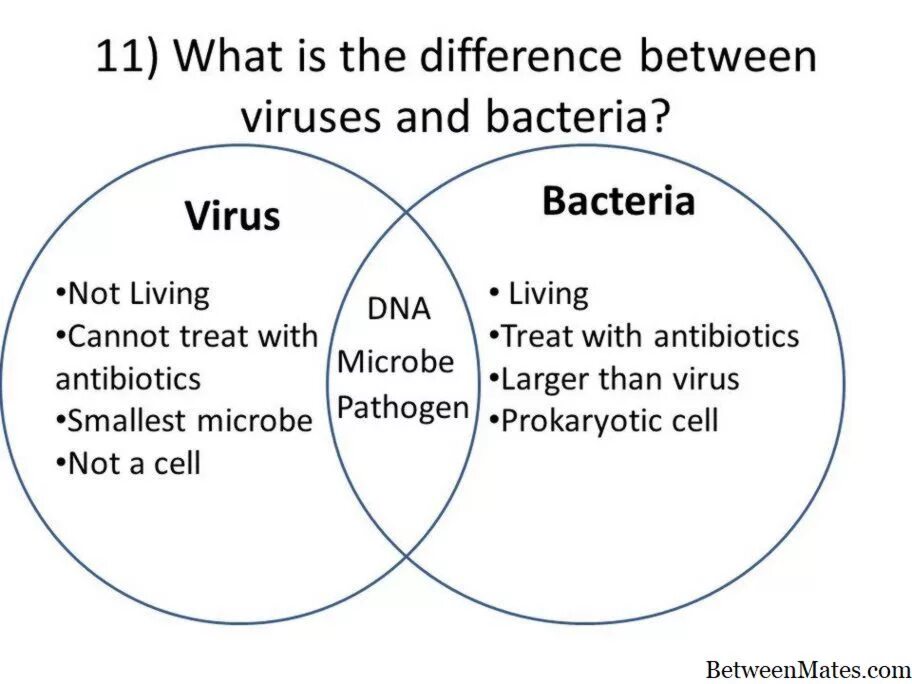 11) What is the difference between viruses and bacteria?

Virus

•Not Living
•Cannot treat with antibiotics
•Smallest microbe
•Not a cell

DNA
Microbe
Pathogen

Bacteria

• Living
•Treat with antibiotics
•Larger than virus
•Prokaryotic cell

BetweenMates.com